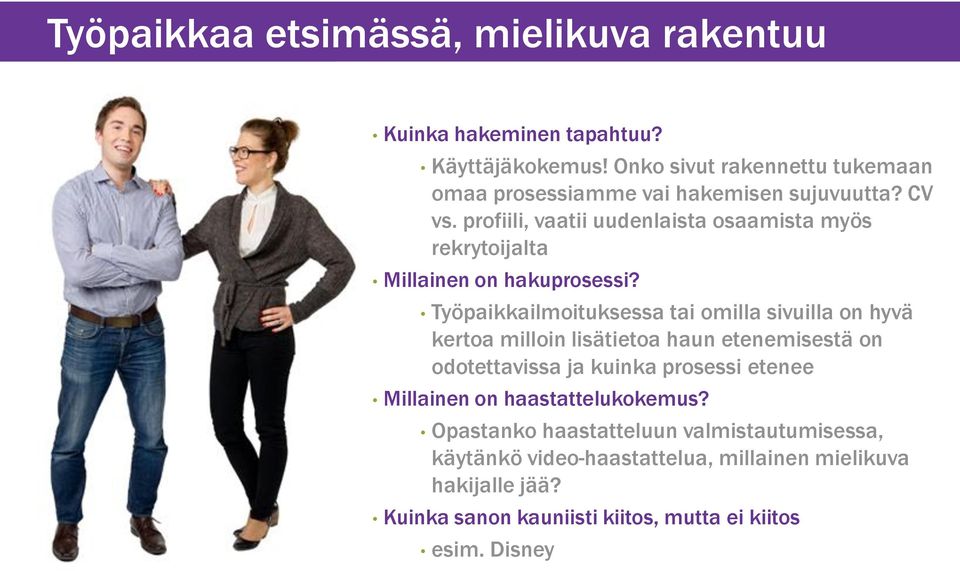 Työpaikkaa etsimässä, mielikuva rakentuu

• Kuinka hakeminen tapahtuu?
  • Käyttäjäkokemus! Onko sivut rakennettu tukemaan omaa prosessiamme vai hakemisen sujuvuutta? CV vs. profiili, vaatii uudenlaista osaamista myös rekrytoijalta
• Millainen on hakuprosessi?
  • Työpaikkailmoituksessa tai omilla sivuilla on hyvä kertoa milloin lisätietoa haun etenemisestä on odotettavissa ja kuinka prosessi etenee
• Millainen on haastattelukokemus?
  • Opastanko haastatteluun valmistautumisessa, käytänkö video-haastattelua, millainen mielikuva hakijalle jää?
• Kuinka sanon kauniisti kiitos, mutta ei kiitos
  • esim. Disney